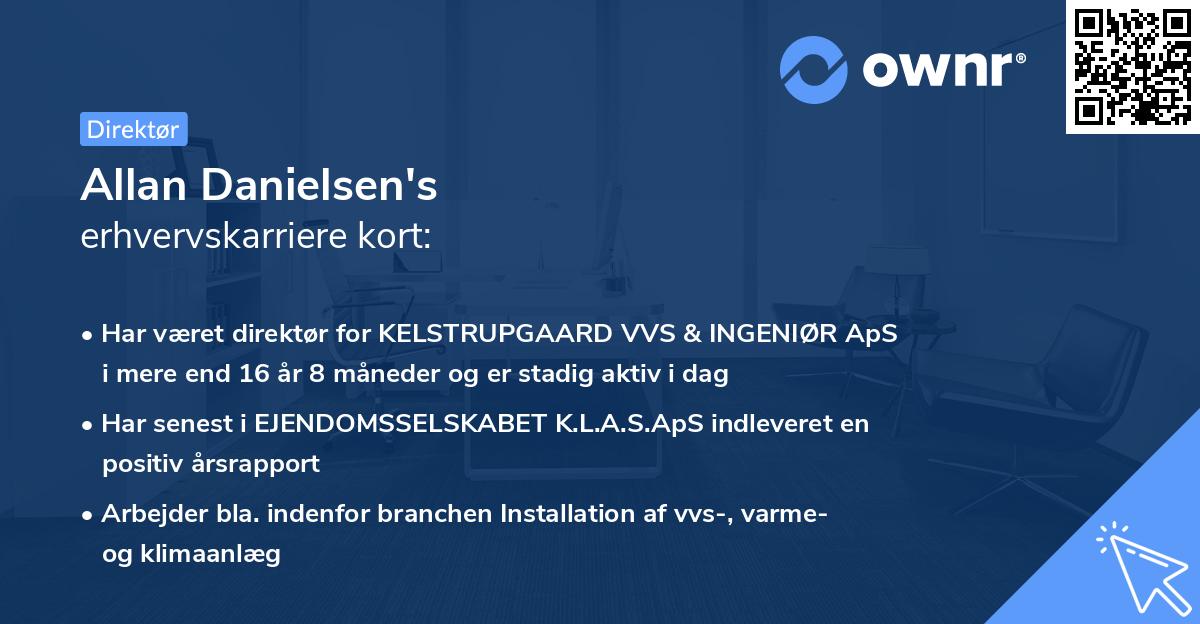 ownr®

Direktør

Allan Danielsen's
erhvervskarriere kort:

• Har været direktør for KELSTRUPGAARD VVS & INGENIØR ApS i mere end 16 år 8 måneder og er stadig aktiv i dag

• Har senest i EJENDOMSSELSKABET K.L.A.S.ApS indleveret en positiv årsrapport

• Arbejder bla. indenfor branchen Installation af vvs-, varme- og klimaanlæg